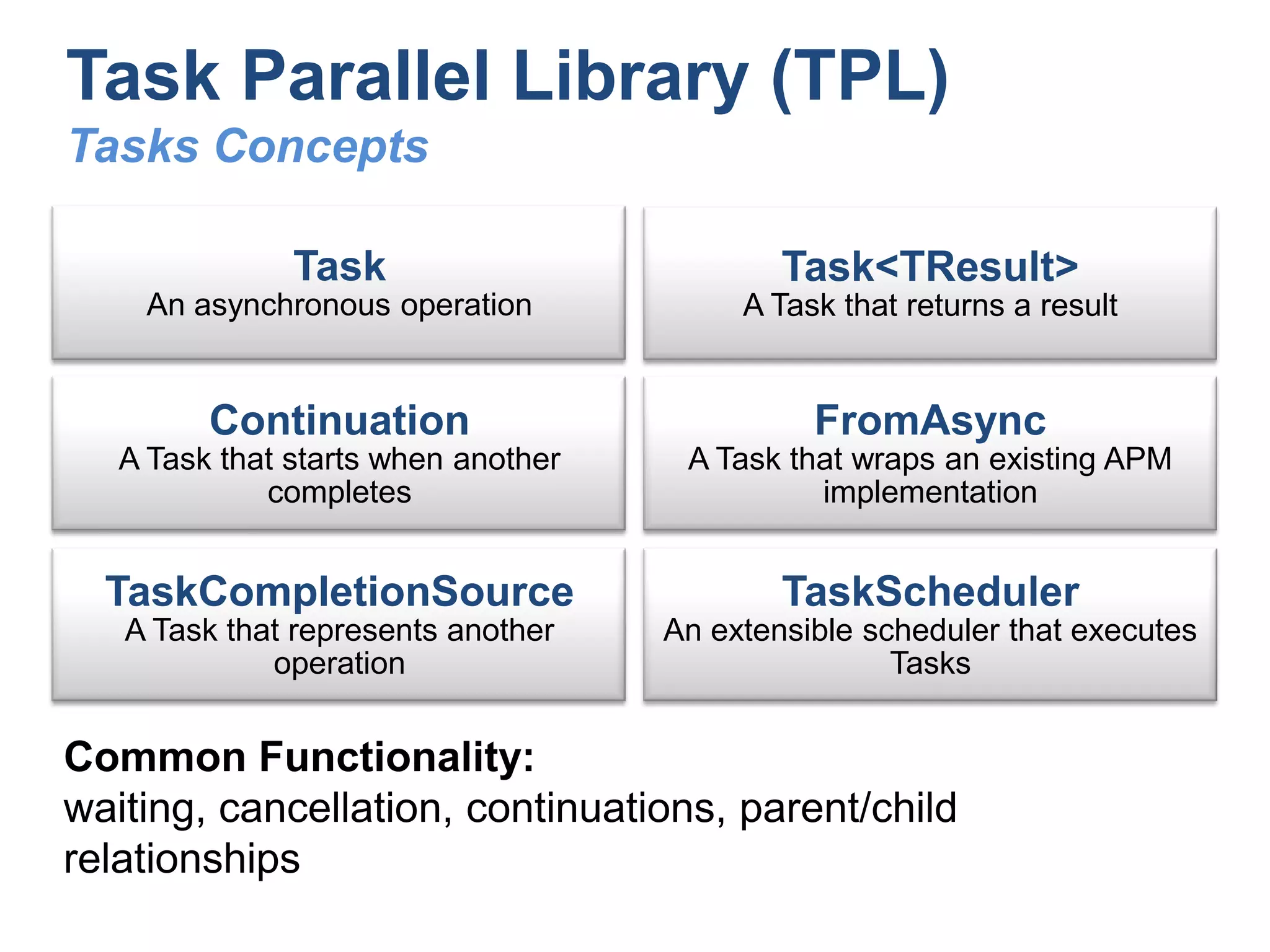 Task Parallel Library (TPL)
Tasks Concepts

Task
An asynchronous operation

Task<TResult>
A Task that returns a result

Continuation
A Task that starts when another completes

FromAsync
A Task that wraps an existing APM implementation

TaskCompletionSource
A Task that represents another operation

TaskScheduler
An extensible scheduler that executes Tasks

Common Functionality:
waiting, cancellation, continuations, parent/child relationships